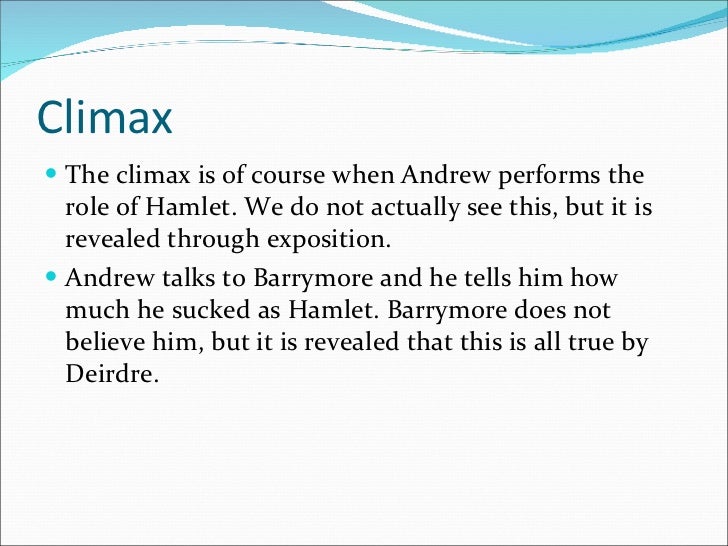 Climax

The climax is of course when Andrew performs the role of Hamlet. We do not actually see this, but it is revealed through exposition.

Andrew talks to Barrymore and he tells him how much he sucked as Hamlet. Barrymore does not believe him, but it is revealed that this is all true by Deirdre.